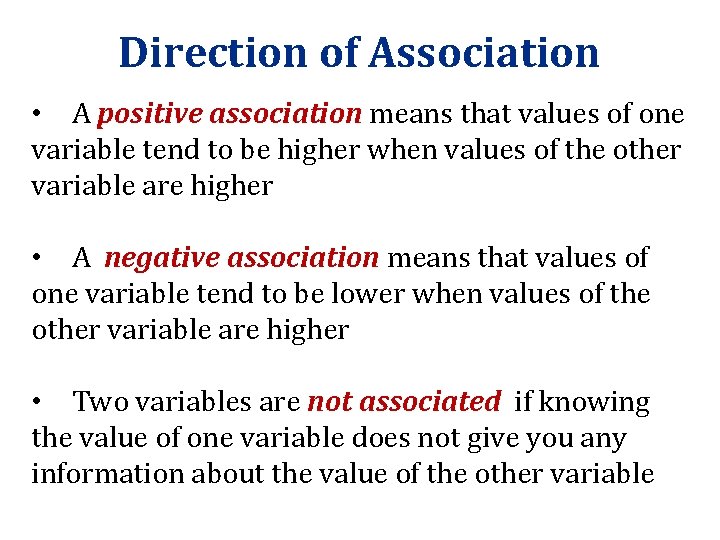 Direction of Association

• A positive association means that values of one variable tend to be higher when values of the other variable are higher

• A negative association means that values of one variable tend to be lower when values of the other variable are higher

• Two variables are not associated if knowing the value of one variable does not give you any information about the value of the other variable